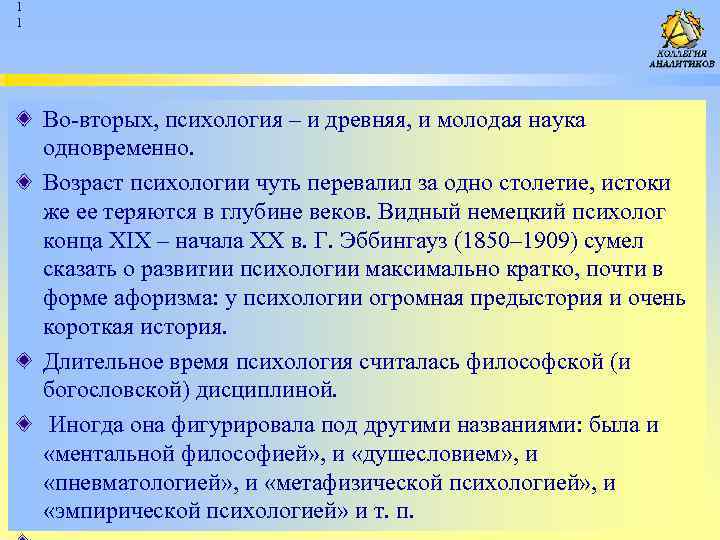 1
1

КОЛЛЕГИЯ АНАЛИТИКОВ

Во-вторых, психология – и древняя, и молодая наука одновременно.

Возраст психологии чуть перевалил за одно столетие, истоки же ее теряются в глубине веков. Видный немецкий психолог конца XIX – начала XX в. Г. Эббингауз (1850–1909) сумел сказать о развитии психологии максимально кратко, почти в форме афоризма: у психологии огромная предыстория и очень короткая история.

Длительное время психология считалась философской (и богословской) дисциплиной.

Иногда она фигурировала под другими названиями: была и «ментальной философией», и «душесловием», и «пневматологией», и «метафизической психологией», и «эмпирической психологией» и т. п.